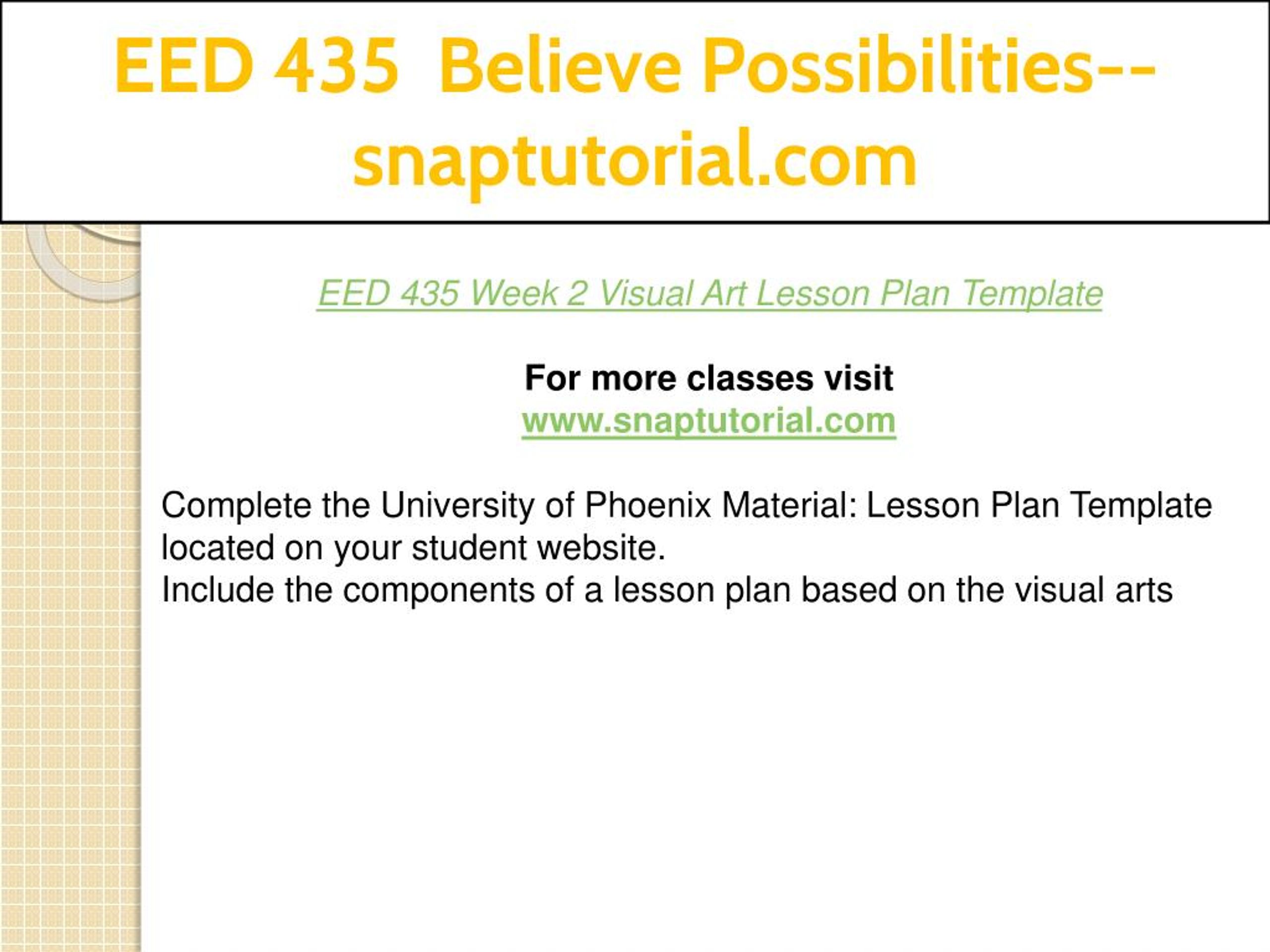 EED 435 Believe Possibilities--snaptutorial.com

EED 435 Week 2 Visual Art Lesson Plan Template

For more classes visit
www.snaptutorial.com

Complete the University of Phoenix Material: Lesson Plan Template located on your student website.
Include the components of a lesson plan based on the visual arts